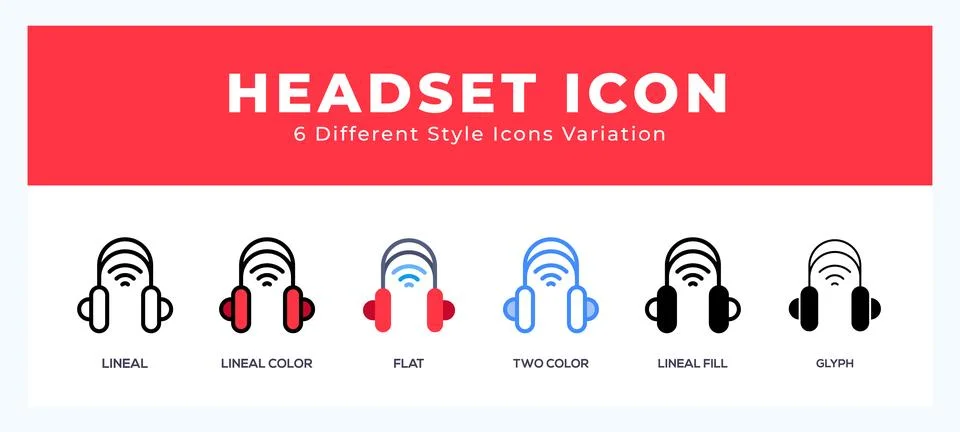 HEADSET ICON
6 Different Style Icons Variation

LINEAL
LINEAL COLOR
FLAT
TWO COLOR
LINEAL FILL
GLYPH